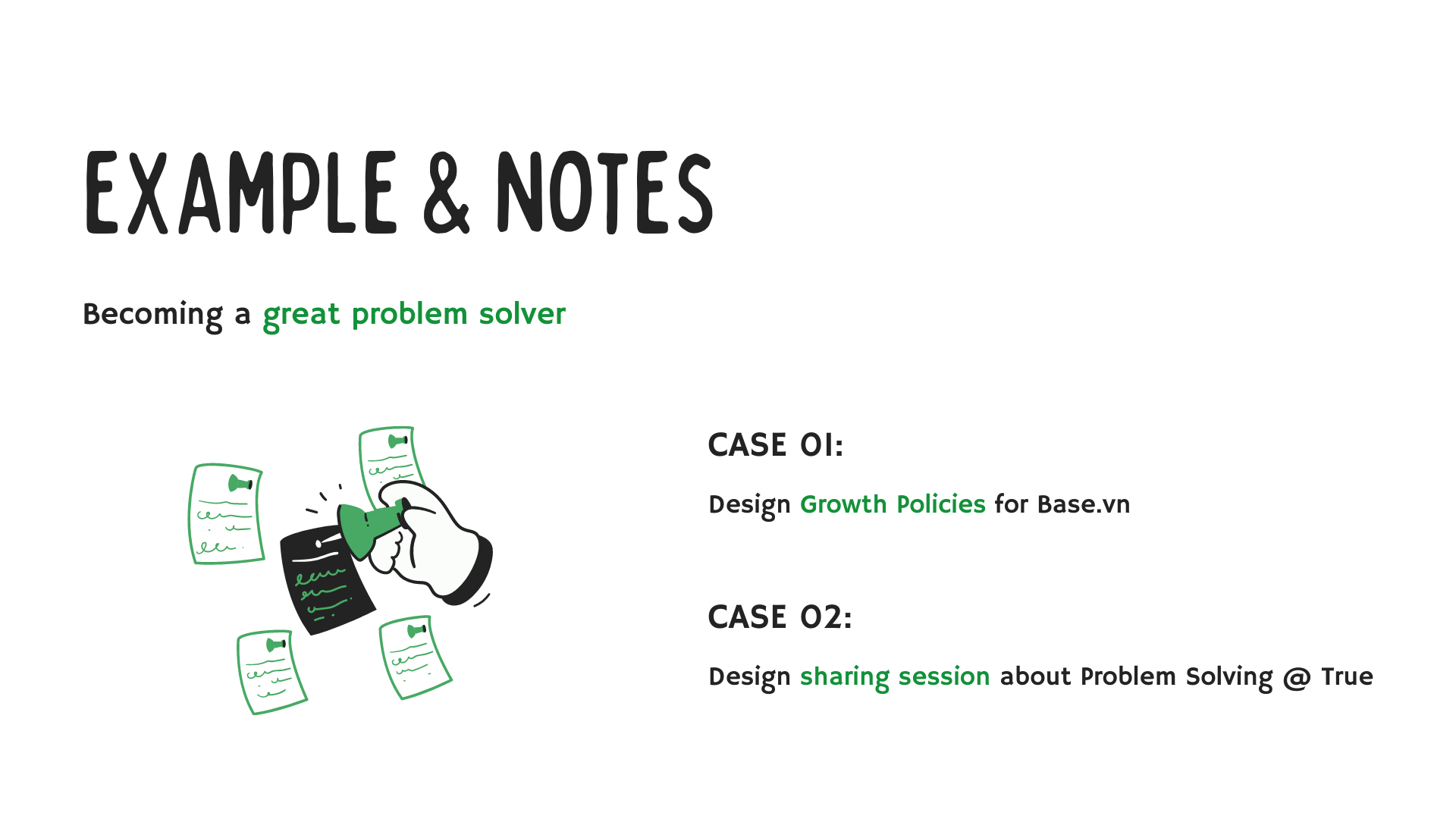 EXAMPLE & NOTES

Becoming a great problem solver

CASE 01:

Design Growth Policies for Base.vn

CASE 02:

Design sharing session about Problem Solving @ True